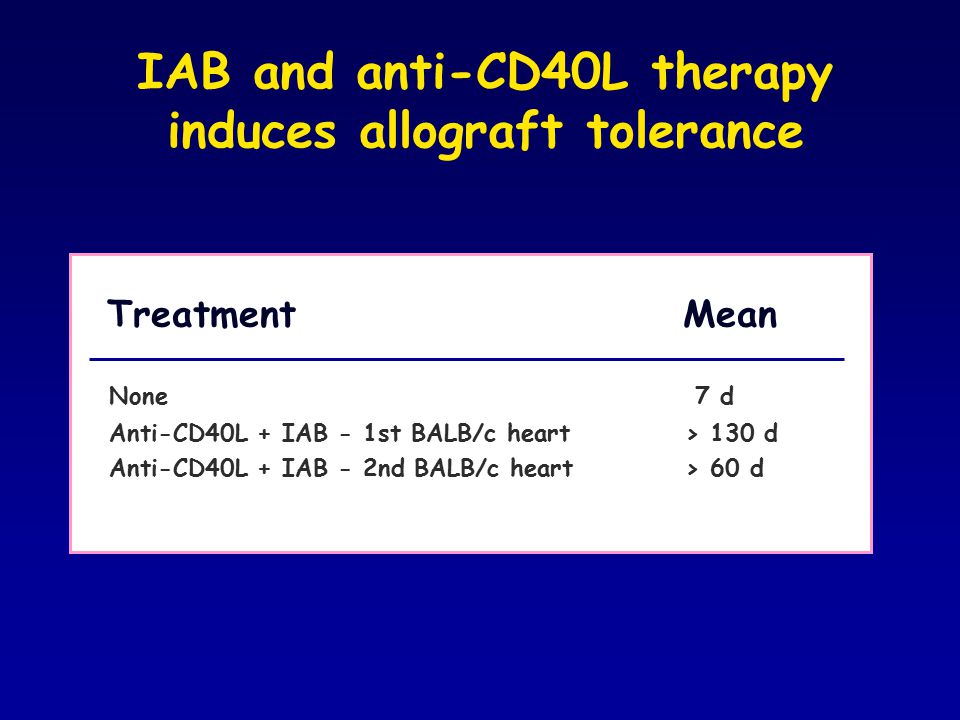 IAB and anti-CD40L therapy induces allograft tolerance

| Treatment | Mean |
|---|---|
| None | 7 d |
| Anti-CD40L + IAB - 1st BALB/c heart | > 130 d |
| Anti-CD40L + IAB - 2nd BALB/c heart | > 60 d |